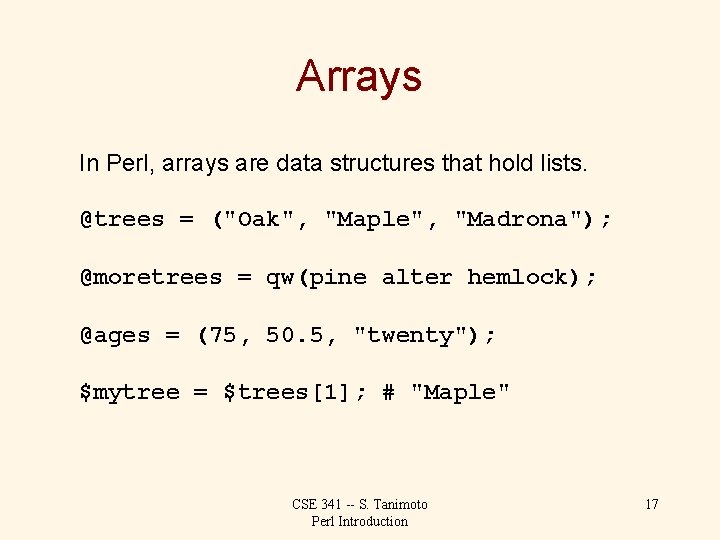 Arrays

In Perl, arrays are data structures that hold lists.

@trees = ("Oak", "Maple", "Madrona");

@moretrees = qw(pine alter hemlock);

@ages = (75, 50.5, "twenty");

$mytree = $trees[1]; # "Maple"

CSE 341 -- S. Tanimoto
Perl Introduction

17